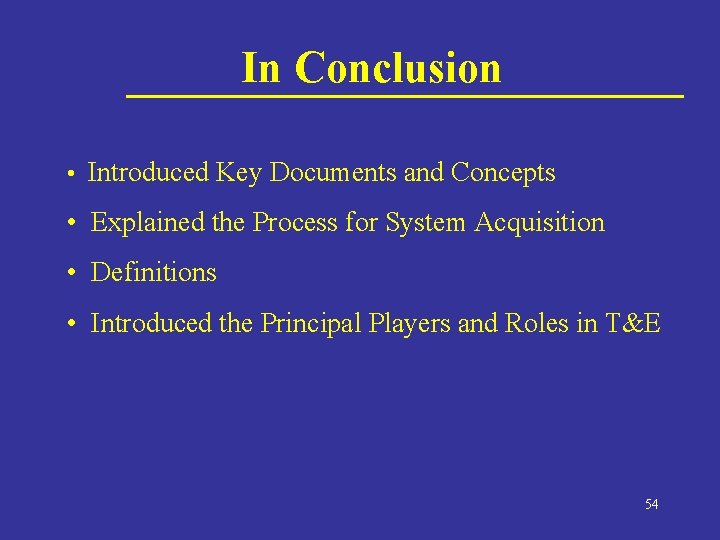 In Conclusion

• Introduced Key Documents and Concepts

• Explained the Process for System Acquisition

• Definitions

• Introduced the Principal Players and Roles in T&E

54